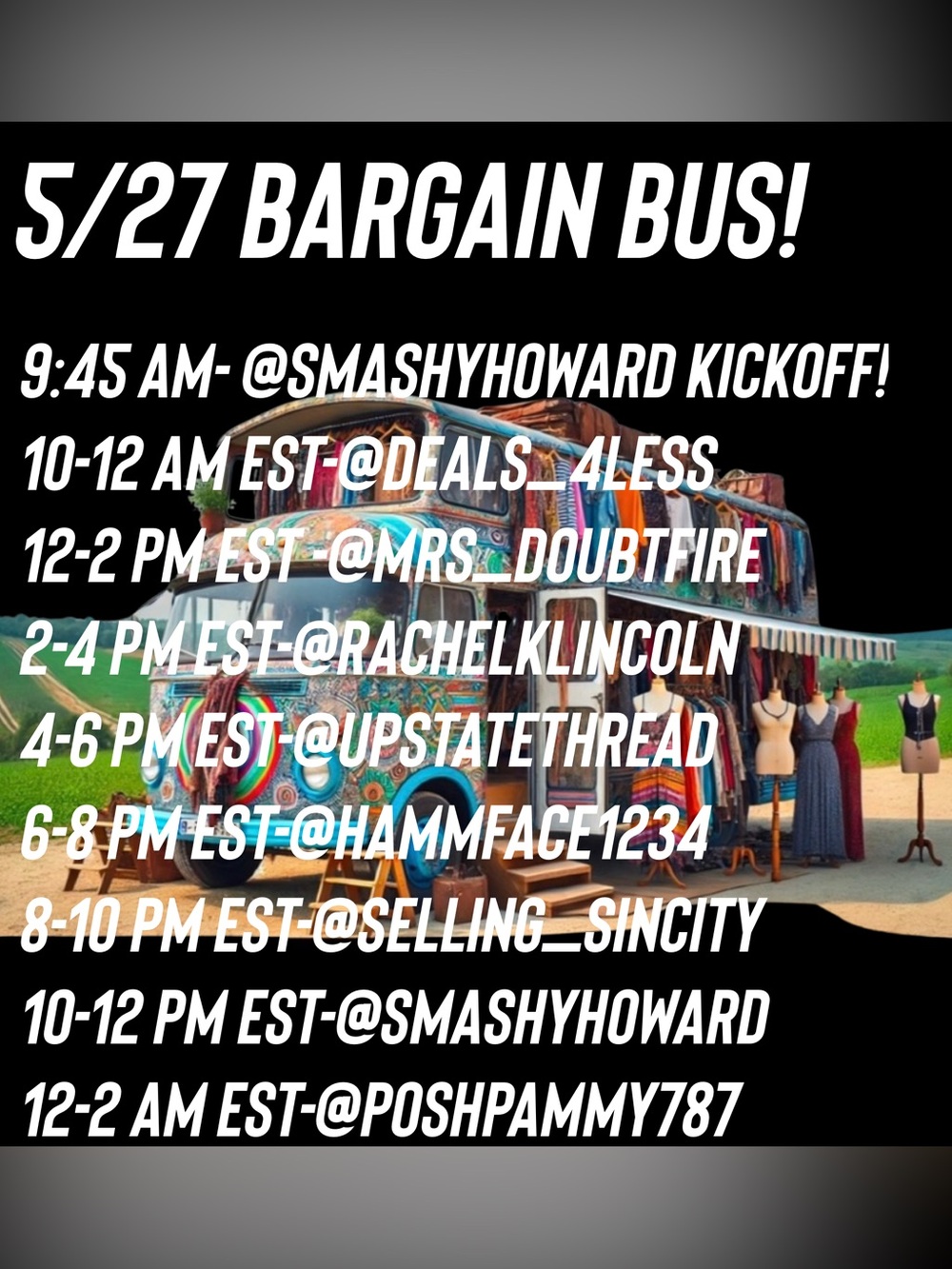 5/27 BARGAIN BUS!

9:45 AM- @SMASHYHOWARD KICKOFF!
10-12 AM EST-@DEALS_4LESS
12-2 PM EST -@MRS_DOUBTFIRE
2-4 PM EST-@RACHELKLINCOLN
4-6 PM EST-@UPSTATETHREAD
6-8 PM EST-@HAMMFACE1234
8-10 PM EST-@SELLING_SINCITY
10-12 PM EST-@SMASHYHOWARD
12-2 AM EST-@POSHPAMMY787